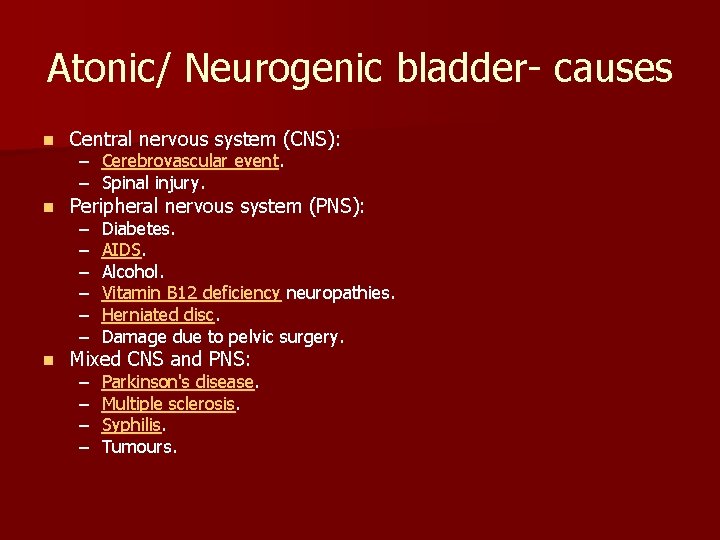 Atonic/ Neurogenic bladder- causes

- Central nervous system (CNS):
  – Cerebrovascular event.
  – Spinal injury.
- Peripheral nervous system (PNS):
  – Diabetes.
  – AIDS.
  – Alcohol.
  – Vitamin B12 deficiency neuropathies.
  – Herniated disc.
  – Damage due to pelvic surgery.
- Mixed CNS and PNS:
  – Parkinson's disease.
  – Multiple sclerosis.
  – Syphilis.
  – Tumours.